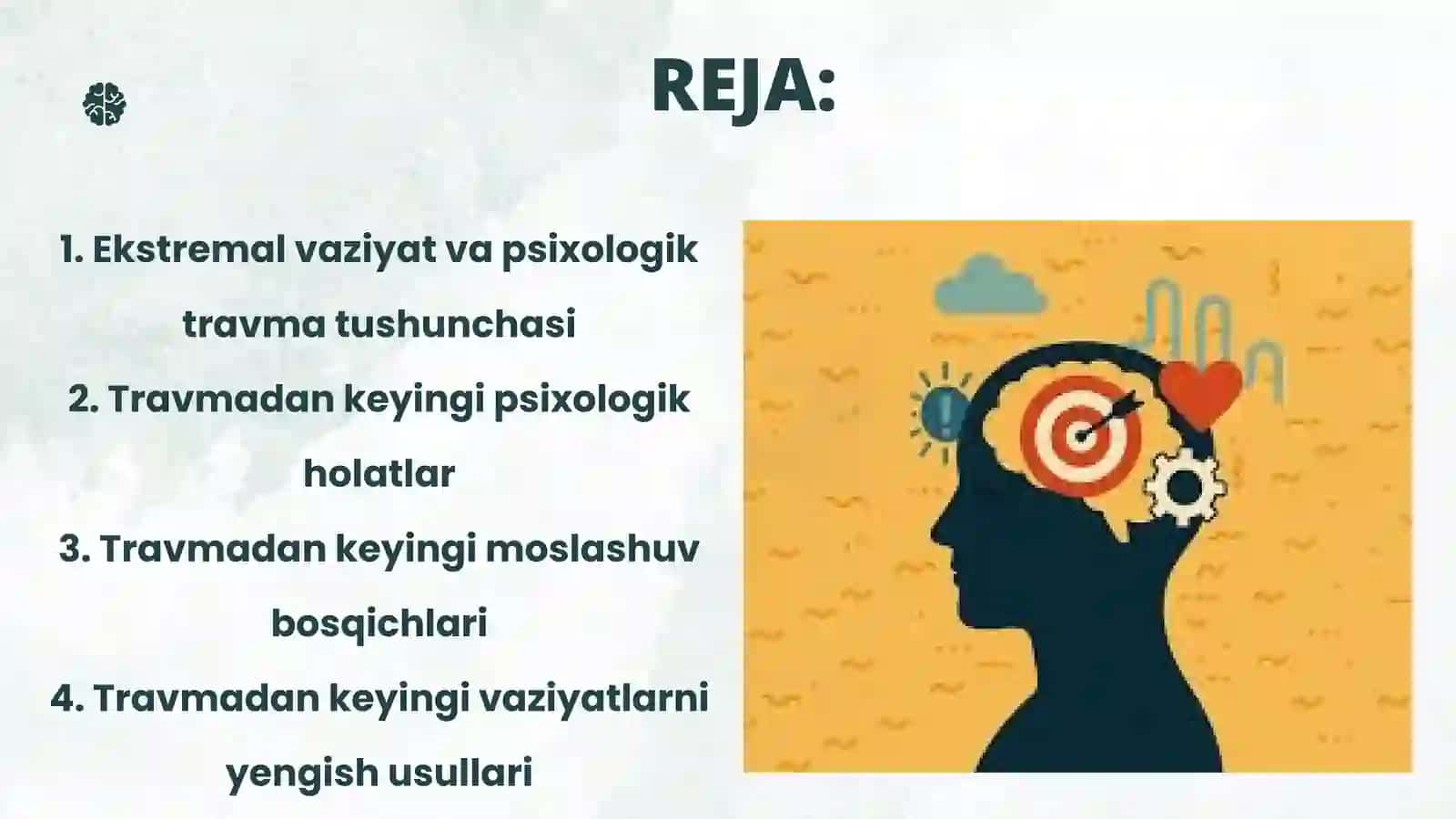 REJA:

1. Ekstremal vaziyat va psixologik travma tushunchasi
2. Travmadan keyingi psixologik holatlar
3. Travmadan keyingi moslashuv bosqichlari
4. Travmadan keyingi vaziyatlarni yengish usullari